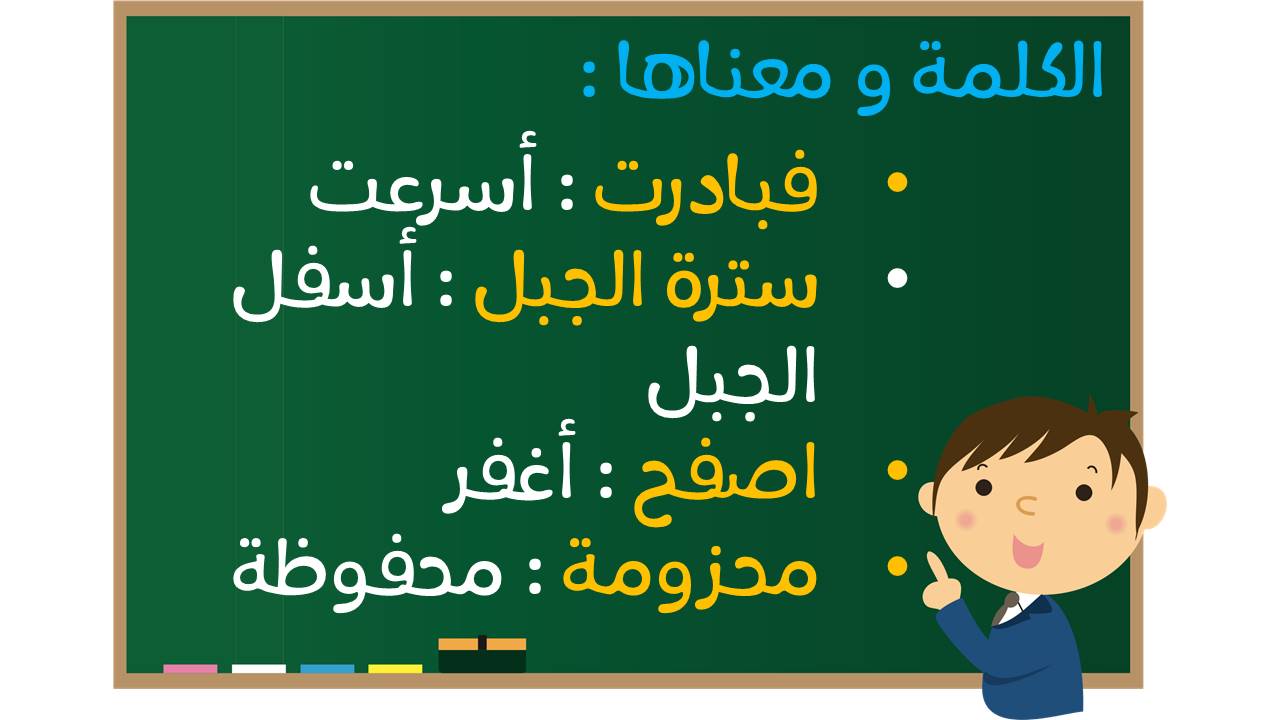 الكلمة و معناها :

• فبادرت : أسرعت
• سترة الجبل : أسفل الجبل
• اصفح : أغفر
• محزومة : محفوظة